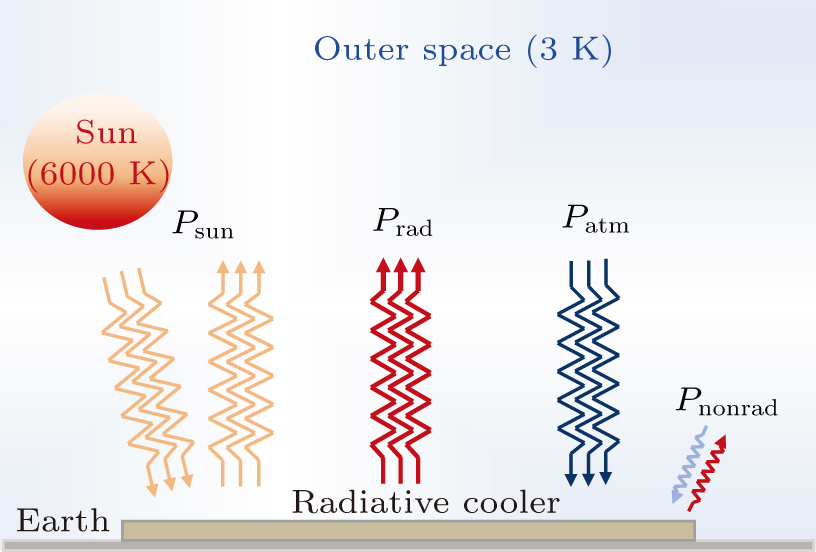 Outer space (3 K)

Sun (6000 K)

$P_{\mathrm{sun}}$

$P_{\mathrm{rad}}$

$P_{\mathrm{atm}}$

$P_{\mathrm{nonrad}}$

Radiative cooler

Earth